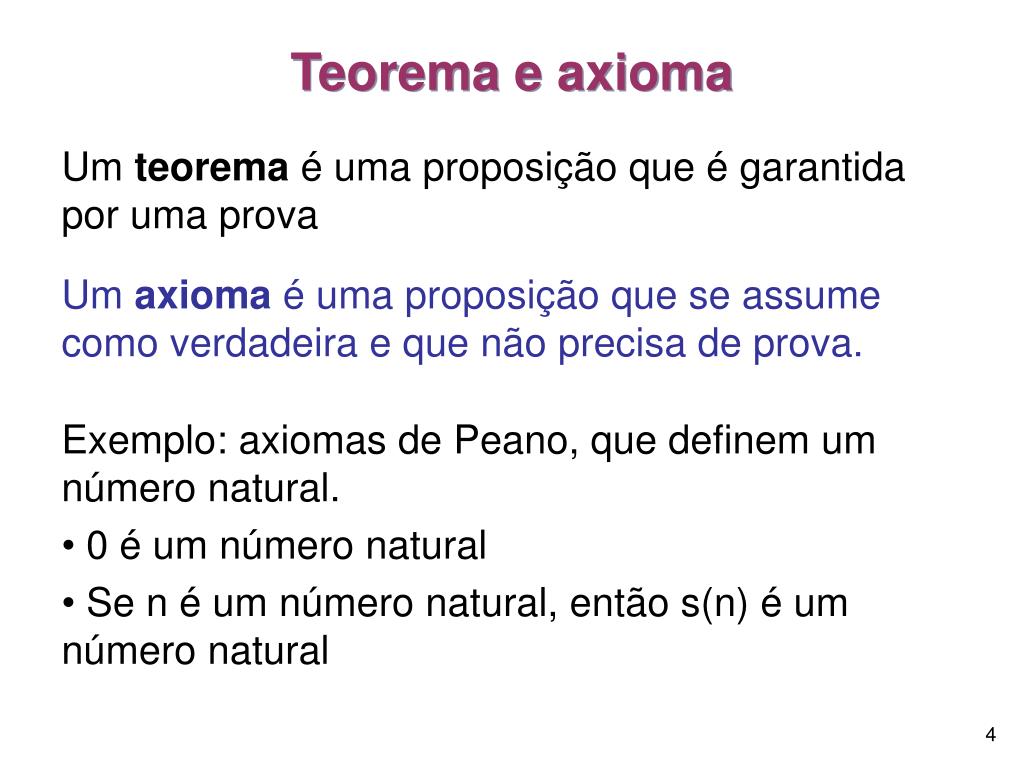 Teorema e axioma

Um teorema é uma proposição que é garantida por uma prova

Um axioma é uma proposição que se assume como verdadeira e que não precisa de prova.

Exemplo: axiomas de Peano, que definem um número natural.

• 0 é um número natural

• Se n é um número natural, então s(n) é um número natural

4